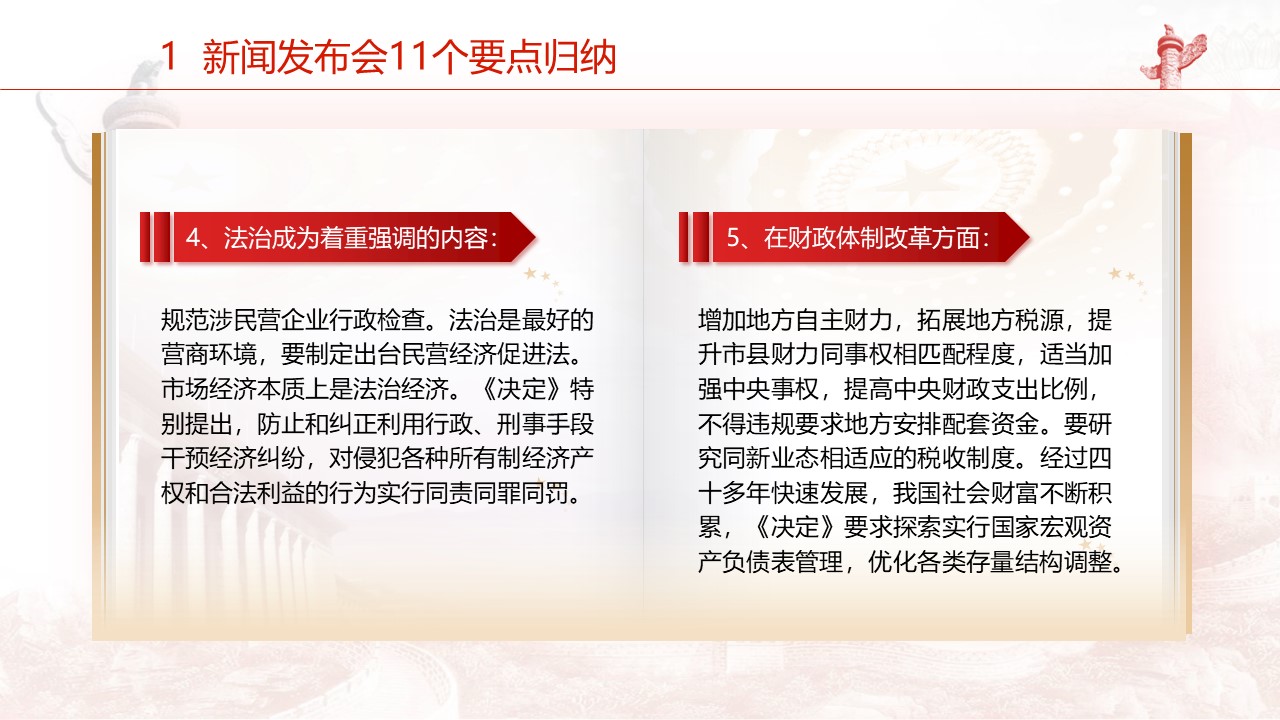 1 新闻发布会11个要点归纳

4、法治成为着重强调的内容：

规范涉民营企业行政检查。法治是最好的营商环境，要制定出台民营经济促进法。市场经济本质上是法治经济。《决定》特别提出，防止和纠正利用行政、刑事手段干预经济纠纷，对侵犯各种所有制经济产权和合法利益的行为实行同责同罪同罚。

5、在财政体制改革方面：

增加地方自主财力，拓展地方税源，提升市县财力同事权相匹配程度，适当加强中央事权，提高中央财政支出比例，不得违规要求地方安排配套资金。要研究同新业态相适应的税收制度。经过四十多年快速发展，我国社会财富不断积累，《决定》要求探索实行国家宏观资产负债表管理，优化各类存量结构调整。